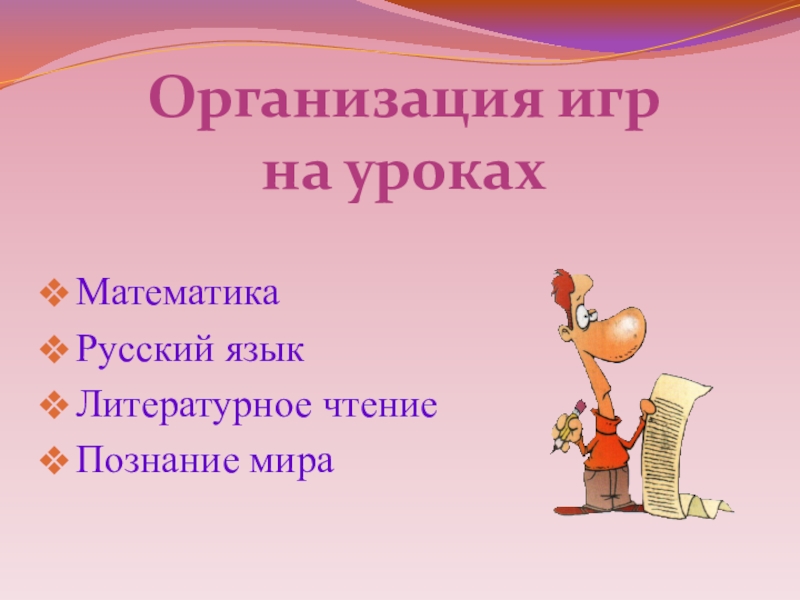 Организация игр на уроках

❖ Математика
❖ Русский язык
❖ Литературное чтение
❖ Познание мира